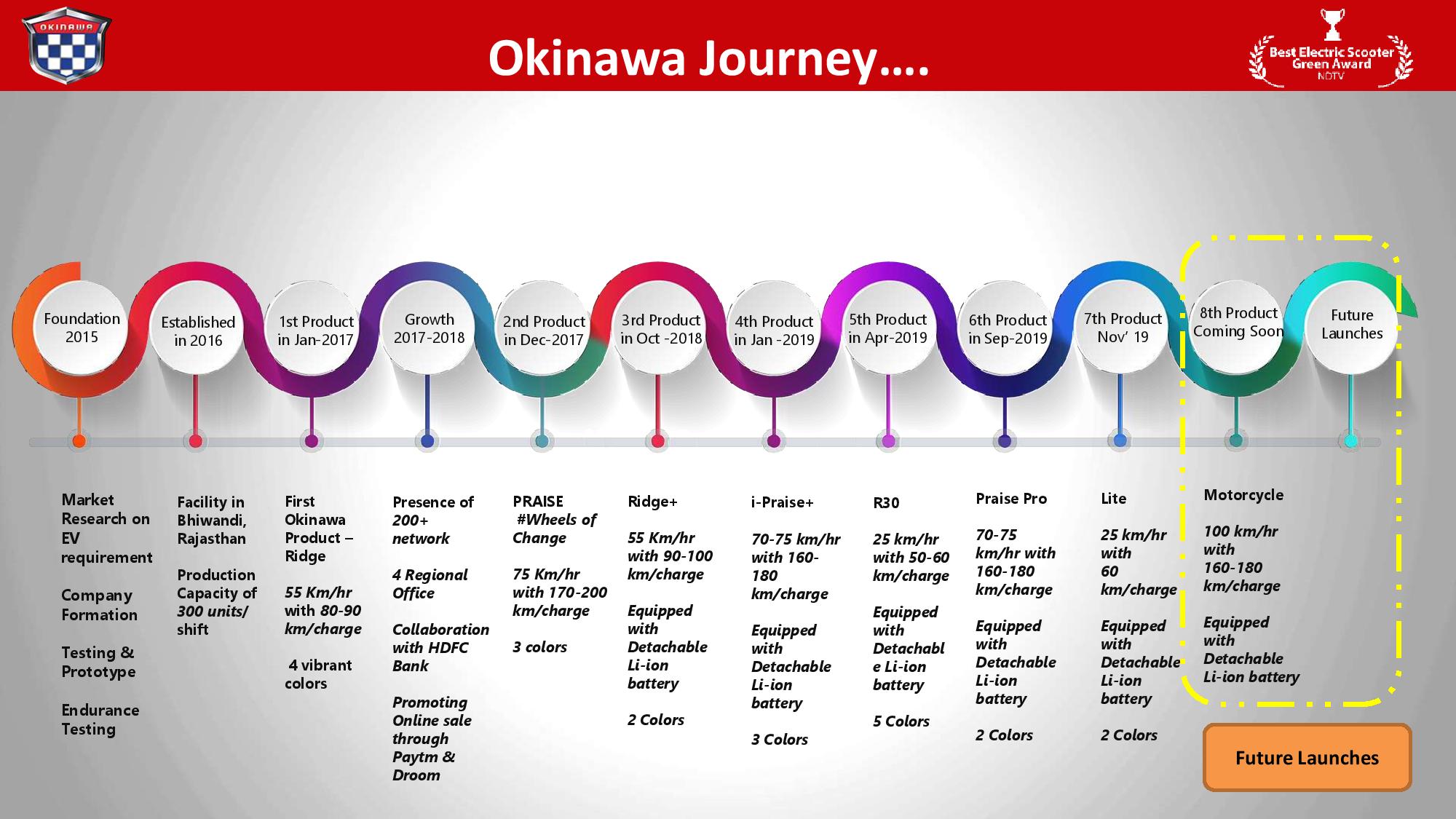 OKINAWA

Okinawa Journey….

Best Electric Scooter Green Award NDTV

Foundation 2015

Established in 2016

1st Product in Jan-2017

Growth 2017-2018

2nd Product in Dec-2017

3rd Product in Oct -2018

4th Product in Jan -2019

5th Product in Apr-2019

6th Product in Sep-2019

7th Product Nov' 19

8th Product Coming Soon

Future Launches

Market Research on EV requirement

Company Formation

Testing & Prototype

Endurance Testing

Facility in Bhiwandi, Rajasthan

Production Capacity of 300 units/ shift

First Okinawa Product – Ridge

55 Km/hr with 80-90 km/charge

4 vibrant colors

Presence of 200+ network

4 Regional Office

Collaboration with HDFC Bank

Promoting Online sale through Paytm & Droom

PRAISE #Wheels of Change

75 Km/hr with 170-200 km/charge

3 colors

Ridge+

55 Km/hr with 90-100 km/charge

Equipped with Detachable Li-ion battery

2 Colors

i-Praise+

70-75 km/hr with 160-180 km/charge

Equipped with Detachable Li-ion battery

3 Colors

R30

25 km/hr with 50-60 km/charge

Equipped with Detachable Li-ion battery

5 Colors

Praise Pro

70-75 km/hr with 160-180 km/charge

Equipped with Detachable Li-ion battery

2 Colors

Lite

25 km/hr with 60 km/charge

Equipped with Detachable Li-ion battery

2 Colors

Motorcycle

100 km/hr with 160-180 km/charge

Equipped with Detachable Li-ion battery

Future Launches